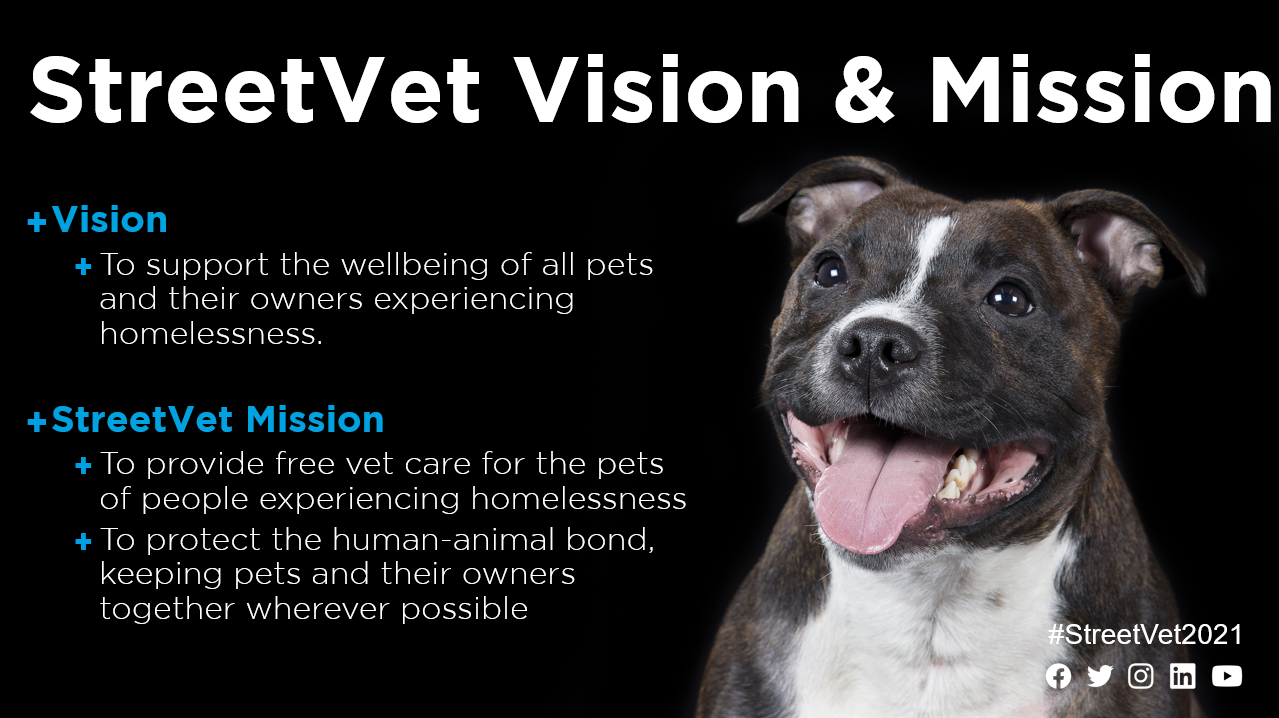 StreetVet Vision & Mission

+Vision

+ To support the wellbeing of all pets and their owners experiencing homelessness.

+StreetVet Mission

+ To provide free vet care for the pets of people experiencing homelessness

+ To protect the human-animal bond, keeping pets and their owners together wherever possible

#StreetVet2021